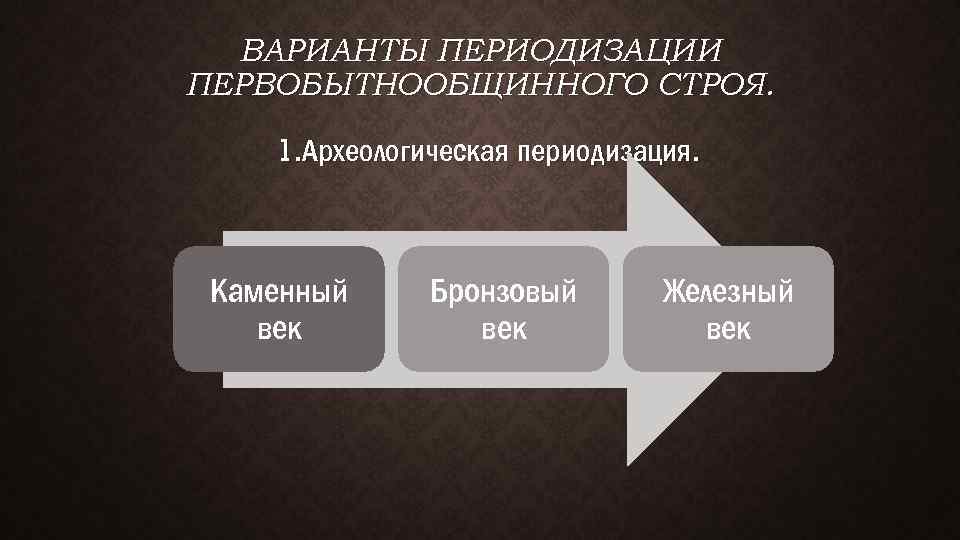 ВАРИАНТЫ ПЕРИОДИЗАЦИИ ПЕРВОБЫТНООБЩИННОГО СТРОЯ.

1.Археологическая периодизация.

Каменный век

Бронзовый век

Железный век